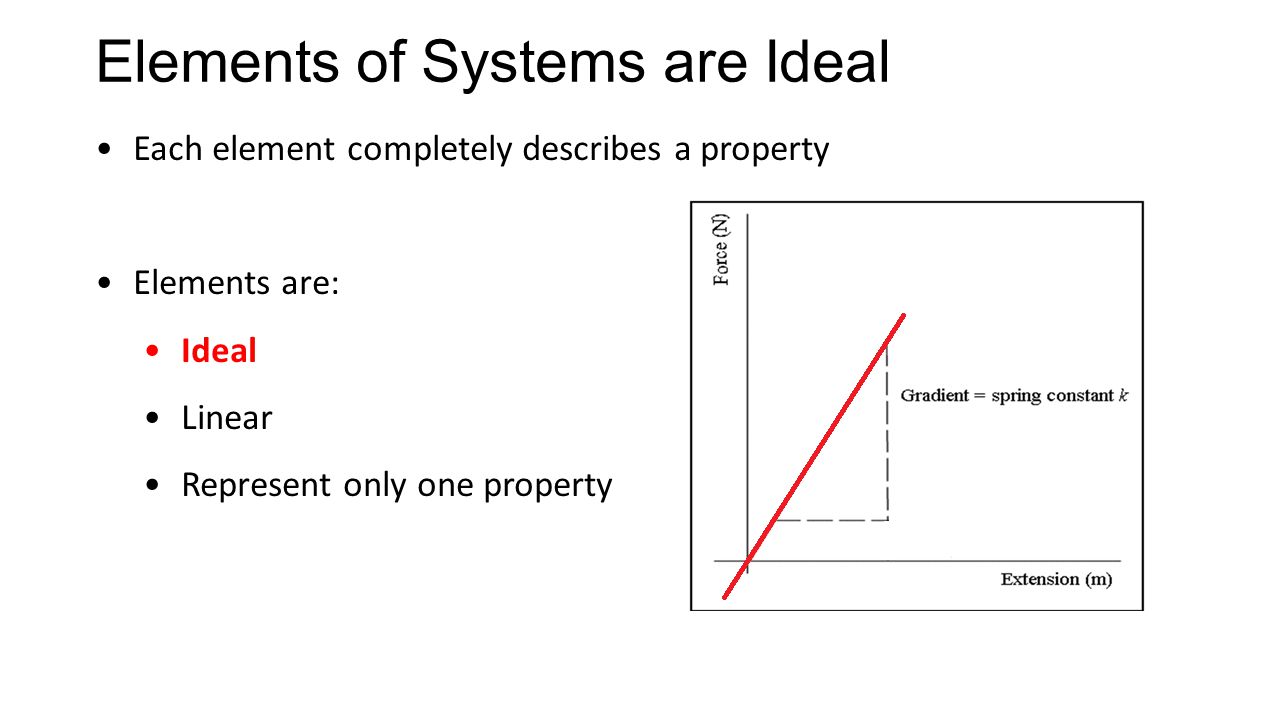 Elements of Systems are Ideal

• Each element completely describes a property

• Elements are:
  • Ideal
  • Linear
  • Represent only one property

Force (N)

Gradient = spring constant $k$

Extension (m)